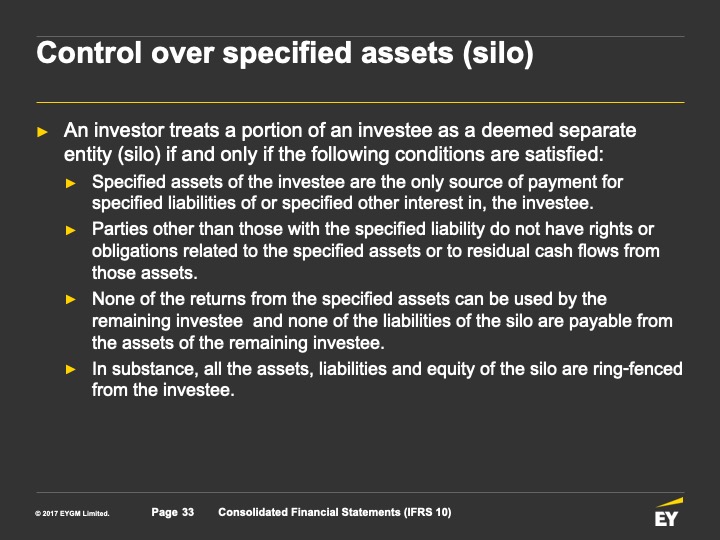 Control over specified assets (silo)

► An investor treats a portion of an investee as a deemed separate entity (silo) if and only if the following conditions are satisfied:

► Specified assets of the investee are the only source of payment for specified liabilities of or specified other interest in, the investee.

► Parties other than those with the specified liability do not have rights or obligations related to the specified assets or to residual cash flows from those assets.

► None of the returns from the specified assets can be used by the remaining investee and none of the liabilities of the silo are payable from the assets of the remaining investee.

► In substance, all the assets, liabilities and equity of the silo are ring-fenced from the investee.

© 2017 EYGM Limited. Page 33 Consolidated Financial Statements (IFRS 10)

EY